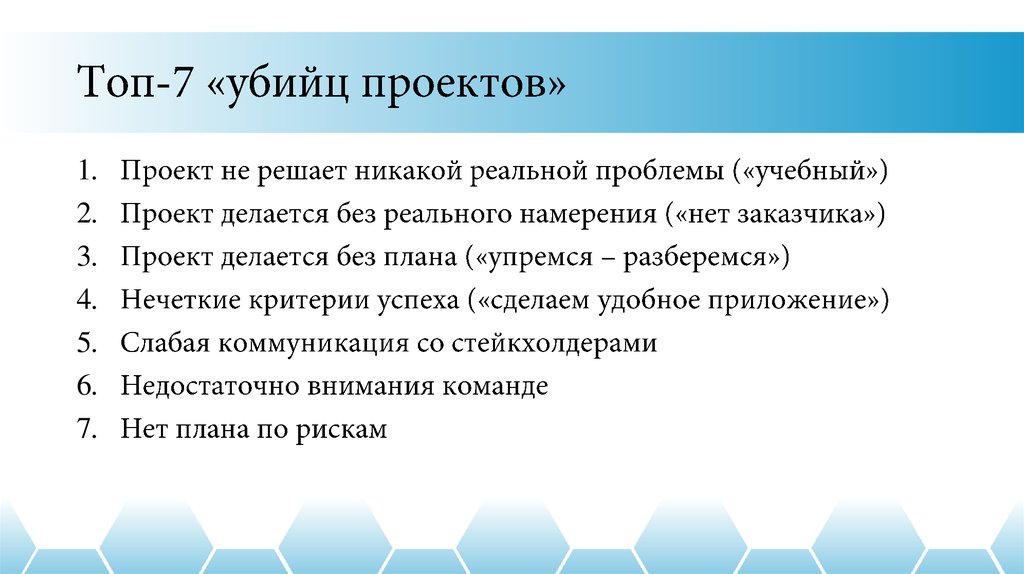 Топ-7 «убийц проектов»

1. Проект не решает никакой реальной проблемы («учебный»)
2. Проект делается без реального намерения («нет заказчика»)
3. Проект делается без плана («упремся – разберемся»)
4. Нечеткие критерии успеха («сделаем удобное приложение»)
5. Слабая коммуникация со стейкхолдерами
6. Недостаточно внимания команде
7. Нет плана по рискам